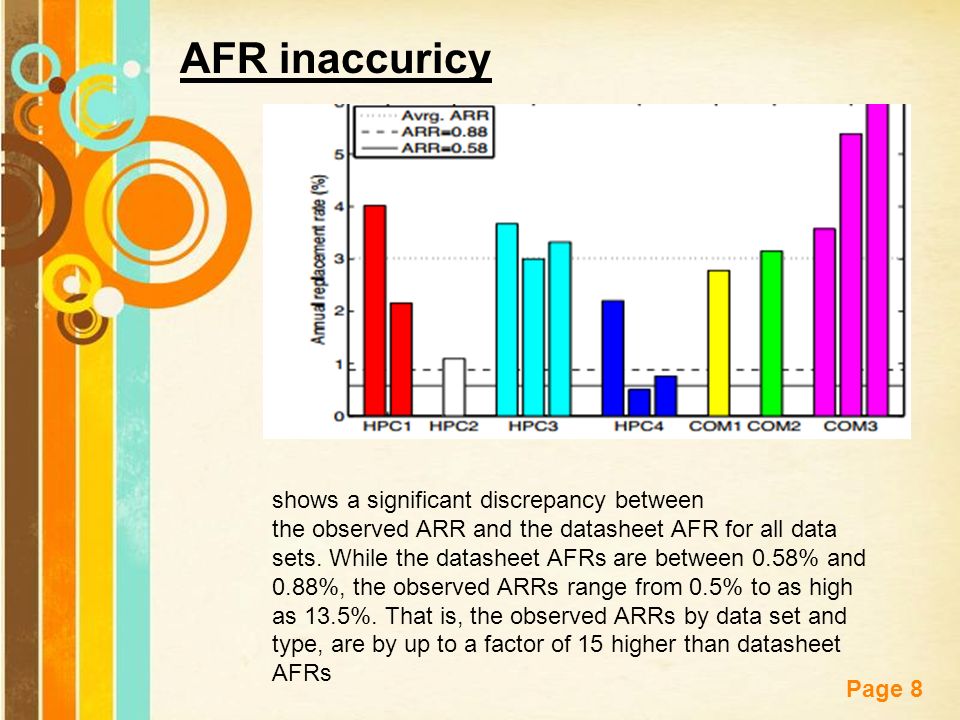 AFR inaccuricy

Avrg. ARR
ARR=0.88
ARR=0.58

Annual replacement rate (%)

5
4
3
2
1
0

HPC1 HPC2 HPC3 HPC4 COM1 COM2 COM3

shows a significant discrepancy between the observed ARR and the datasheet AFR for all data sets. While the datasheet AFRs are between 0.58% and 0.88%, the observed ARRs range from 0.5% to as high as 13.5%. That is, the observed ARRs by data set and type, are by up to a factor of 15 higher than datasheet AFRs

Page 8